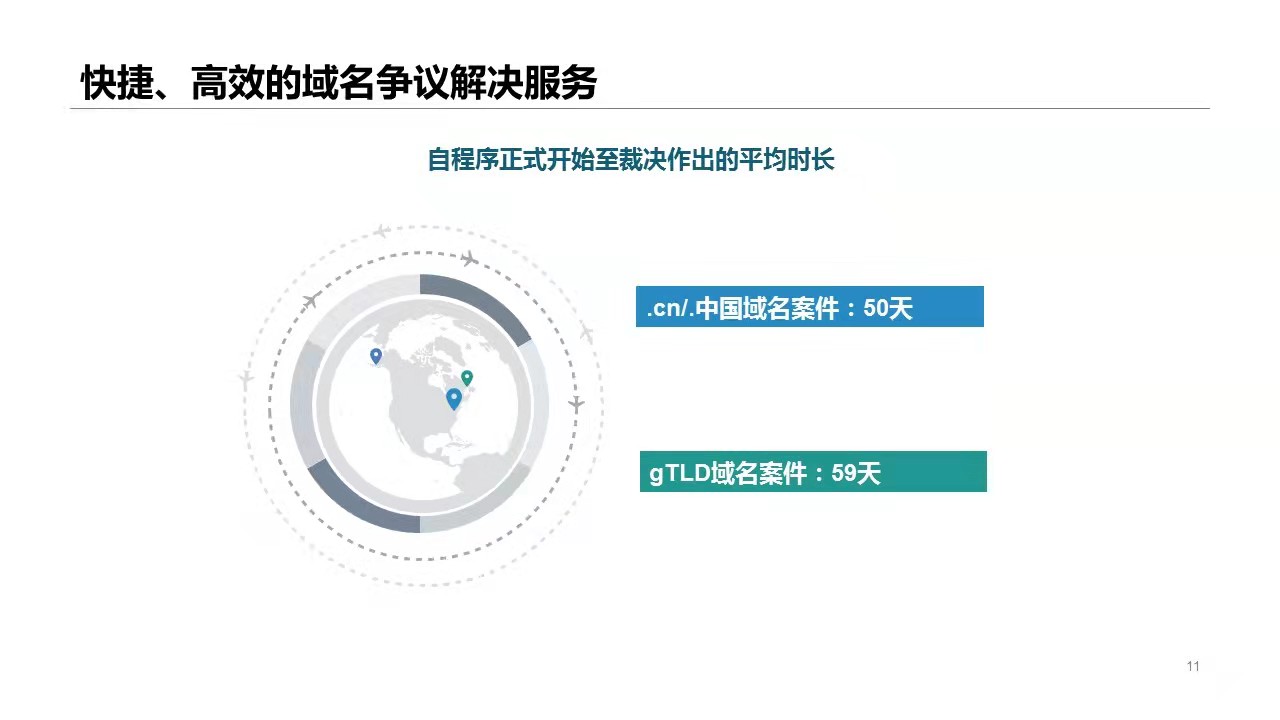 快捷、高效的域名争议解决服务

自程序正式开始至裁决作出的平均时长

.cn/.中国域名案件：50天

gTLD域名案件：59天

11